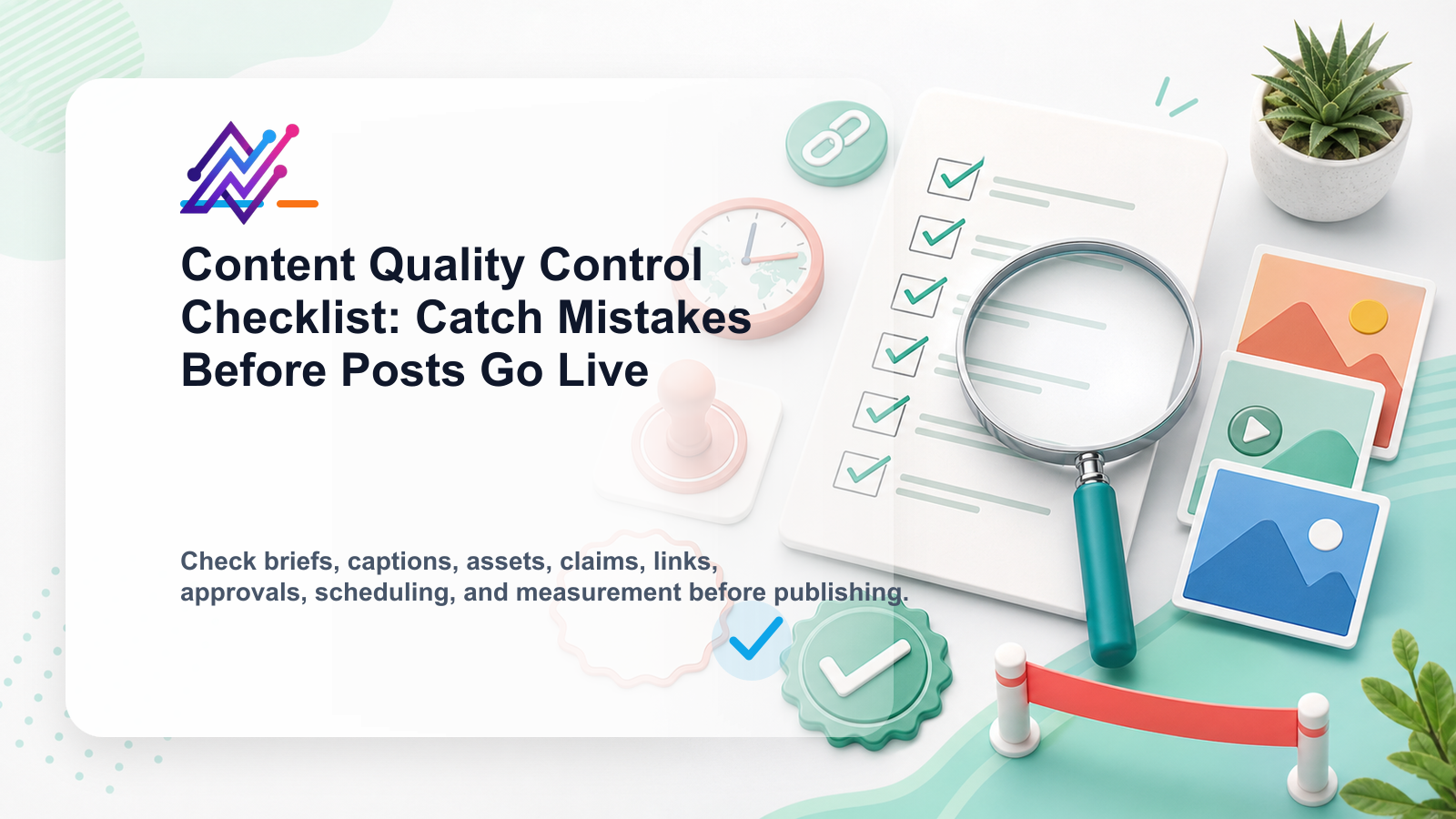 Content Quality Control Checklist: Catch Mistakes Before Posts Go Live

Check briefs, captions, assets, claims, links, approvals, scheduling, and measurement before publishing.